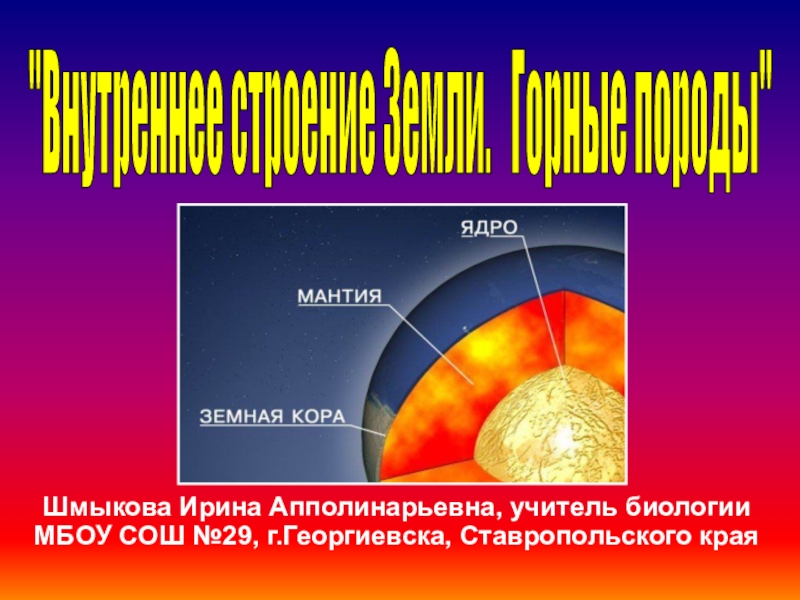 "Внутреннее строение Земли. Горные породы"

ЯДРО

МАНТИЯ

ЗЕМНАЯ КОРА

Шмыкова Ирина Апполинарьевна, учитель биологии МБОУ СОШ №29, г.Георгиевска, Ставропольского края